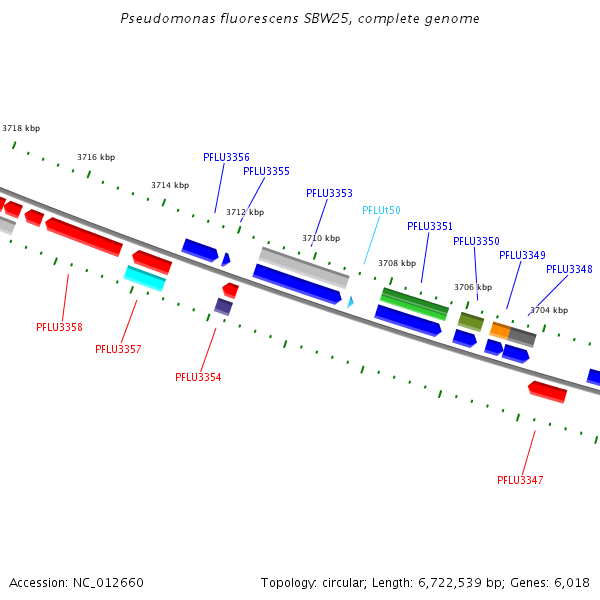 Pseudomonas fluorescens SBW25, complete genome

3718 kbp
3716 kbp
3714 kbp
3712 kbp
3710 kbp
3708 kbp
3706 kbp
3704 kbp

PFLU3356
PFLU3355
PFLU3353
PFLUt50
PFLU3351
PFLU3350
PFLU3349
PFLU3348

PFLU3358
PFLU3357
PFLU3354
PFLU3347

Accession: NC_012660
Topology: circular; Length: 6,722,539 bp; Genes: 6,018